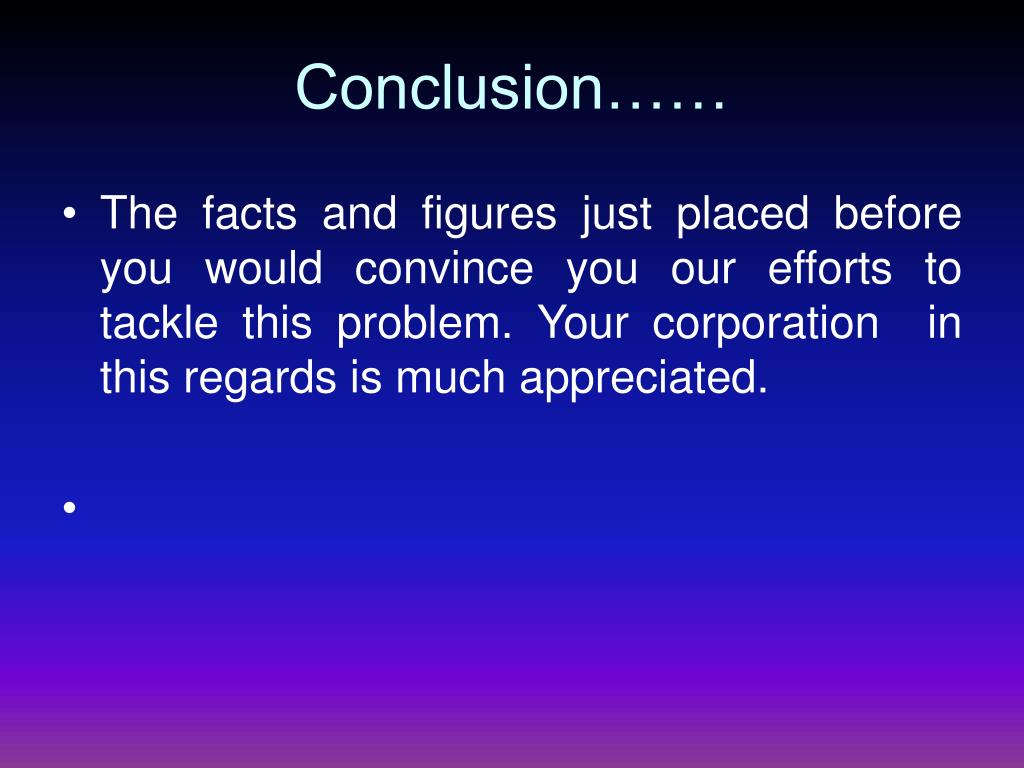 Conclusion……

• The facts and figures just placed before you would convince you our efforts to tackle this problem. Your corporation in this regards is much appreciated.

•